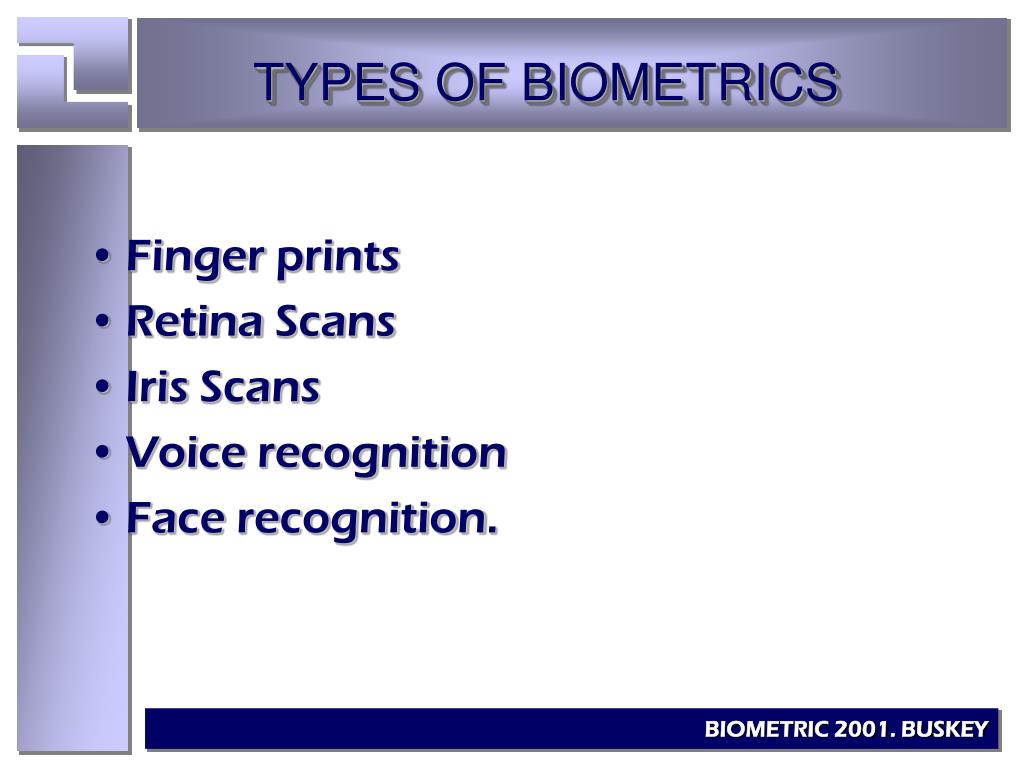 TYPES OF BIOMETRICS

• Finger prints
• Retina Scans
• Iris Scans
• Voice recognition
• Face recognition.

BIOMETRIC 2001. BUSKEY